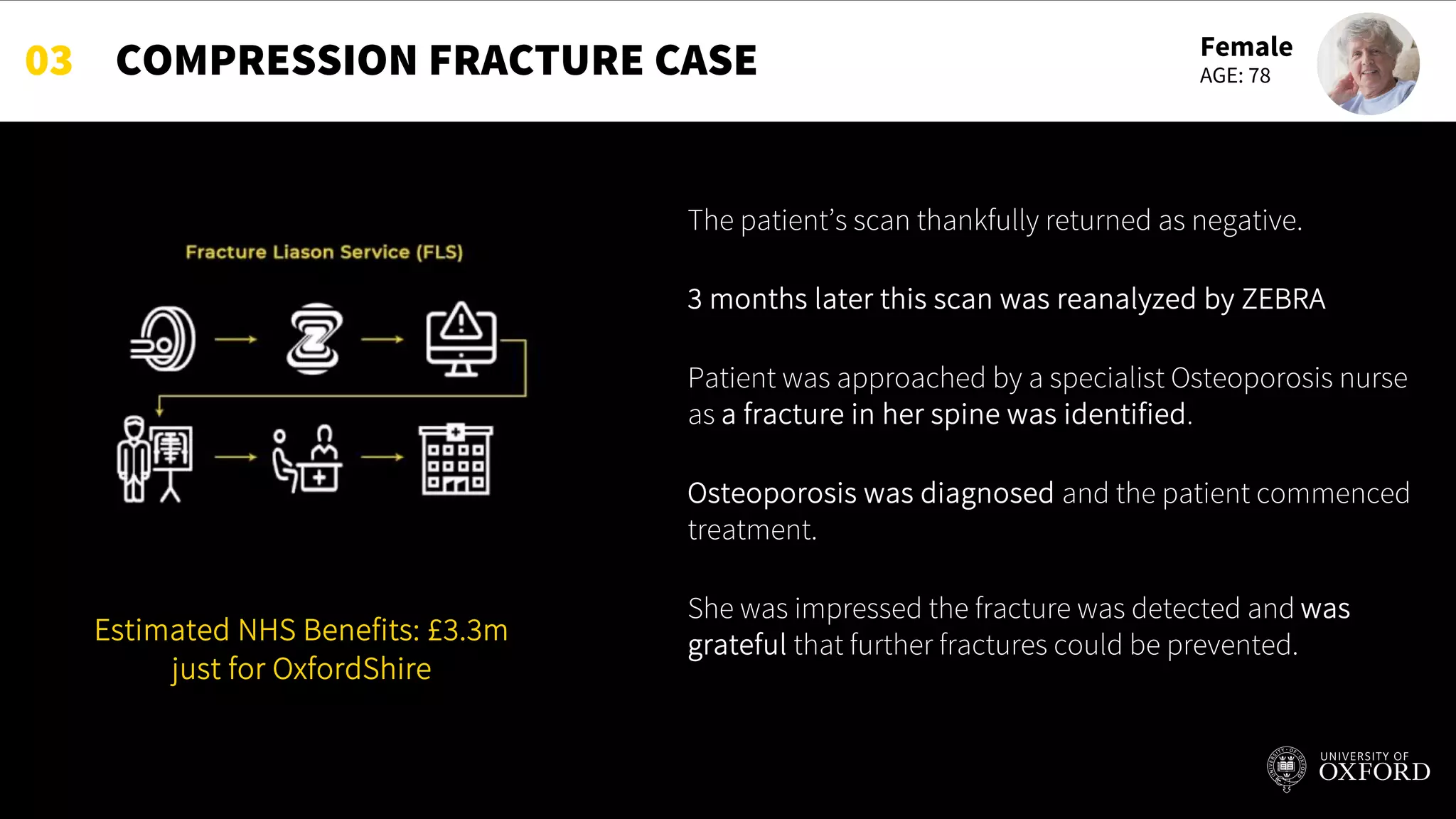 03 COMPRESSION FRACTURE CASE

Female
AGE: 78

Fracture Liason Service (FLS)

Estimated NHS Benefits: £3.3m just for OxfordShire

The patient's scan thankfully returned as negative.

3 months later this scan was reanalyzed by ZEBRA

Patient was approached by a specialist Osteoporosis nurse as a fracture in her spine was identified.

Osteoporosis was diagnosed and the patient commenced treatment.

She was impressed the fracture was detected and was grateful that further fractures could be prevented.

UNIVERSITY OF OXFORD